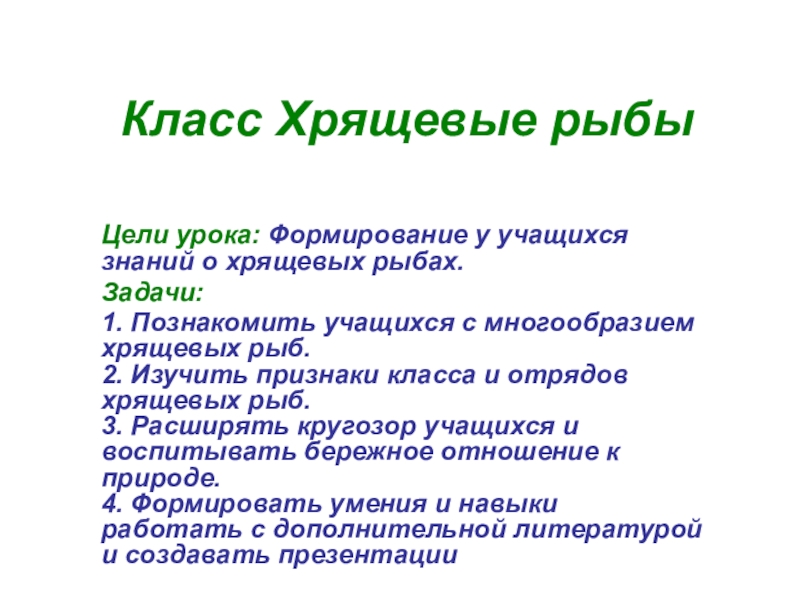 Класс Хрящевые рыбы

Цели урока: Формирование у учащихся знаний о хрящевых рыбах.

Задачи:

1. Познакомить учащихся с многообразием хрящевых рыб.
2. Изучить признаки класса и отрядов хрящевых рыб.
3. Расширять кругозор учащихся и воспитывать бережное отношение к природе.
4. Формировать умения и навыки работать с дополнительной литературой и создавать презентации